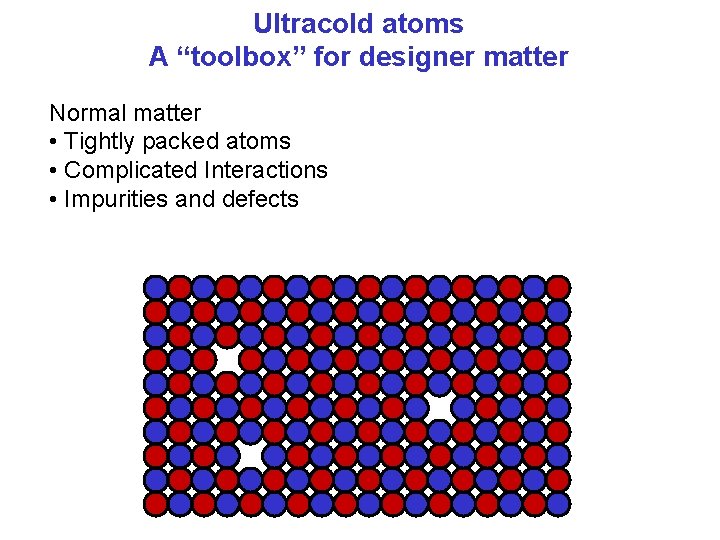 Ultracold atoms
A “toolbox” for designer matter

Normal matter
• Tightly packed atoms
• Complicated Interactions
• Impurities and defects